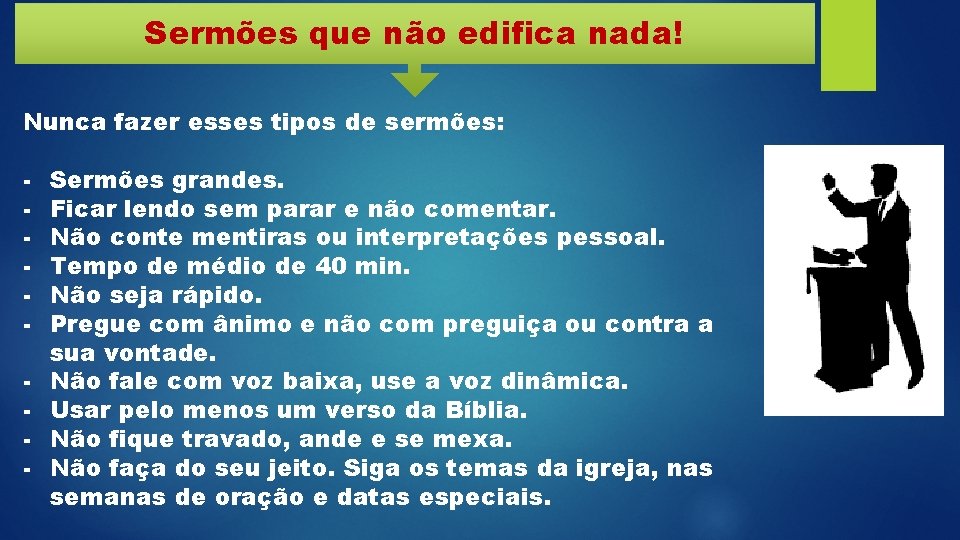 Sermões que não edifica nada!

Nunca fazer esses tipos de sermões:

- Sermões grandes.
- Ficar lendo sem parar e não comentar.
- Não conte mentiras ou interpretações pessoal.
- Tempo de médio de 40 min.
- Não seja rápido.
- Pregue com ânimo e não com preguiça ou contra a sua vontade.
- Não fale com voz baixa, use a voz dinâmica.
- Usar pelo menos um verso da Bíblia.
- Não fique travado, ande e se mexa.
- Não faça do seu jeito. Siga os temas da igreja, nas semanas de oração e datas especiais.